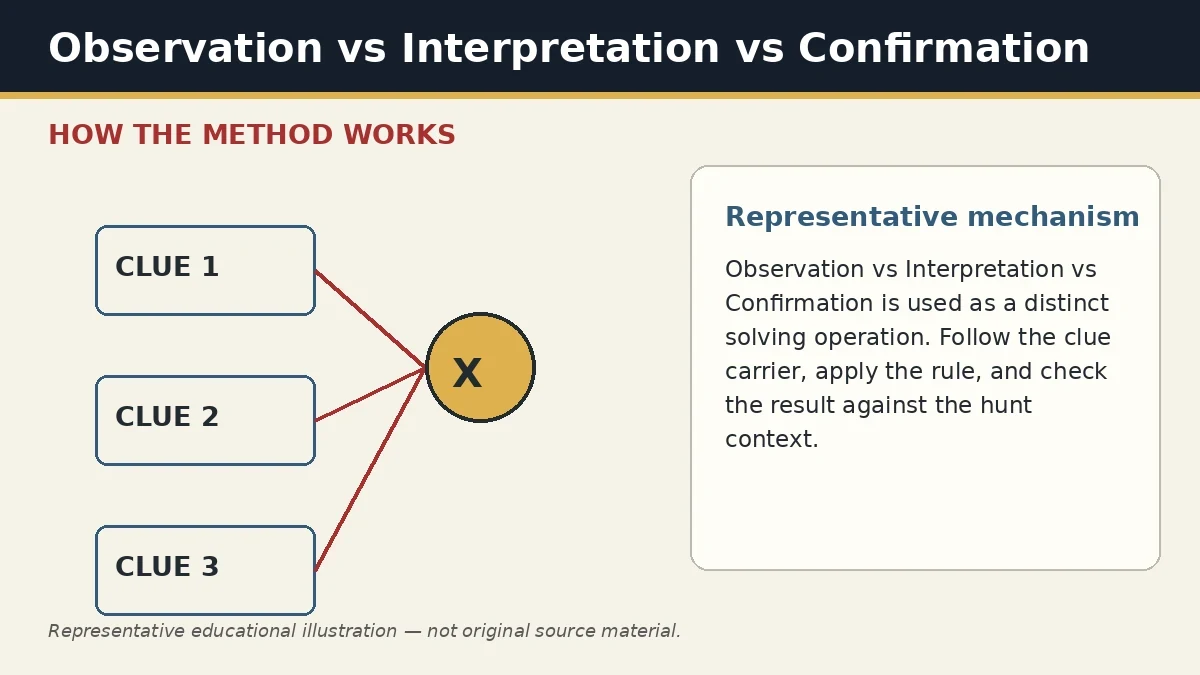 Observation vs Interpretation vs Confirmation

HOW THE METHOD WORKS

CLUE 1

CLUE 2

CLUE 3

X

Representative mechanism

Observation vs Interpretation vs Confirmation is used as a distinct solving operation. Follow the clue carrier, apply the rule, and check the result against the hunt context.

Representative educational illustration — not original source material.